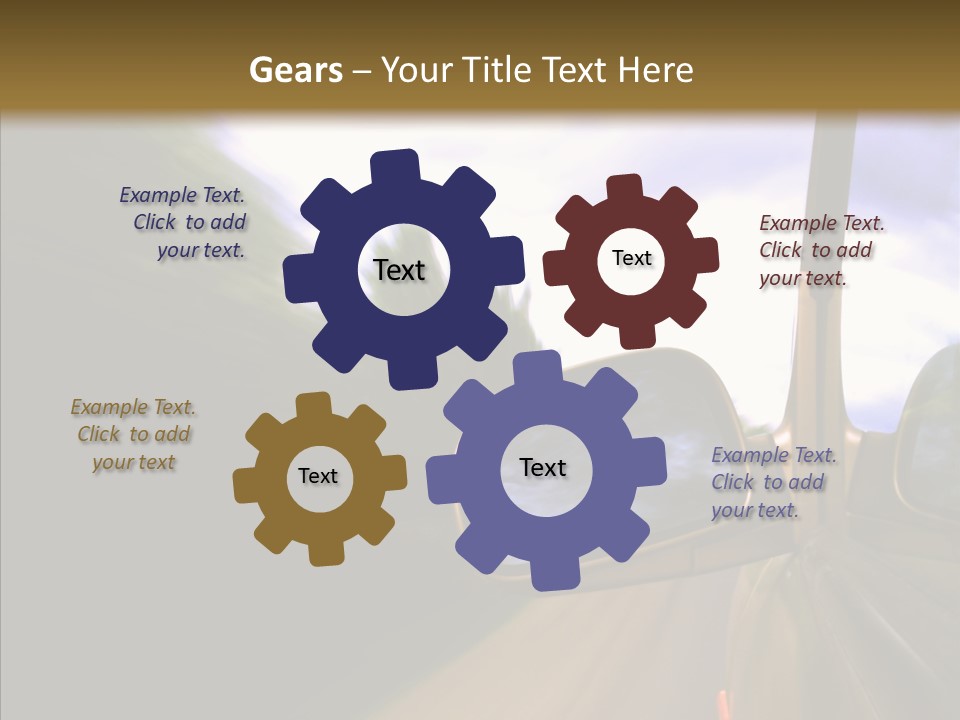 Gears – Your Title Text Here

Example Text. Click to add your text.

Text

Text

Example Text. Click to add your text.

Example Text. Click to add your text

Text

Text

Example Text. Click to add your text.